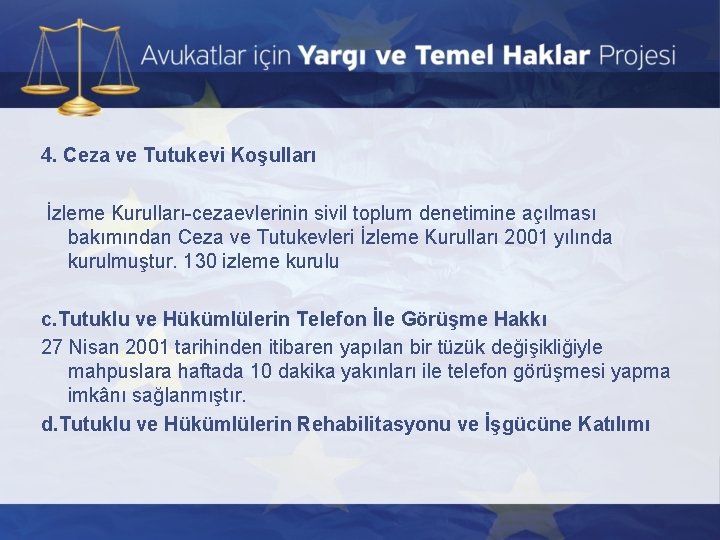 Avukatlar için Yargı ve Temel Haklar Projesi

4. Ceza ve Tutukevi Koşulları

İzleme Kurulları-cezaevlerinin sivil toplum denetimine açılması bakımından Ceza ve Tutukevleri İzleme Kurulları 2001 yılında kurulmuştur. 130 izleme kurulu

c.Tutuklu ve Hükümlülerin Telefon İle Görüşme Hakkı

27 Nisan 2001 tarihinden itibaren yapılan bir tüzük değişikliğiyle mahpuslara haftada 10 dakika yakınları ile telefon görüşmesi yapma imkânı sağlanmıştır.

d.Tutuklu ve Hükümlülerin Rehabilitasyonu ve İşgücüne Katılımı